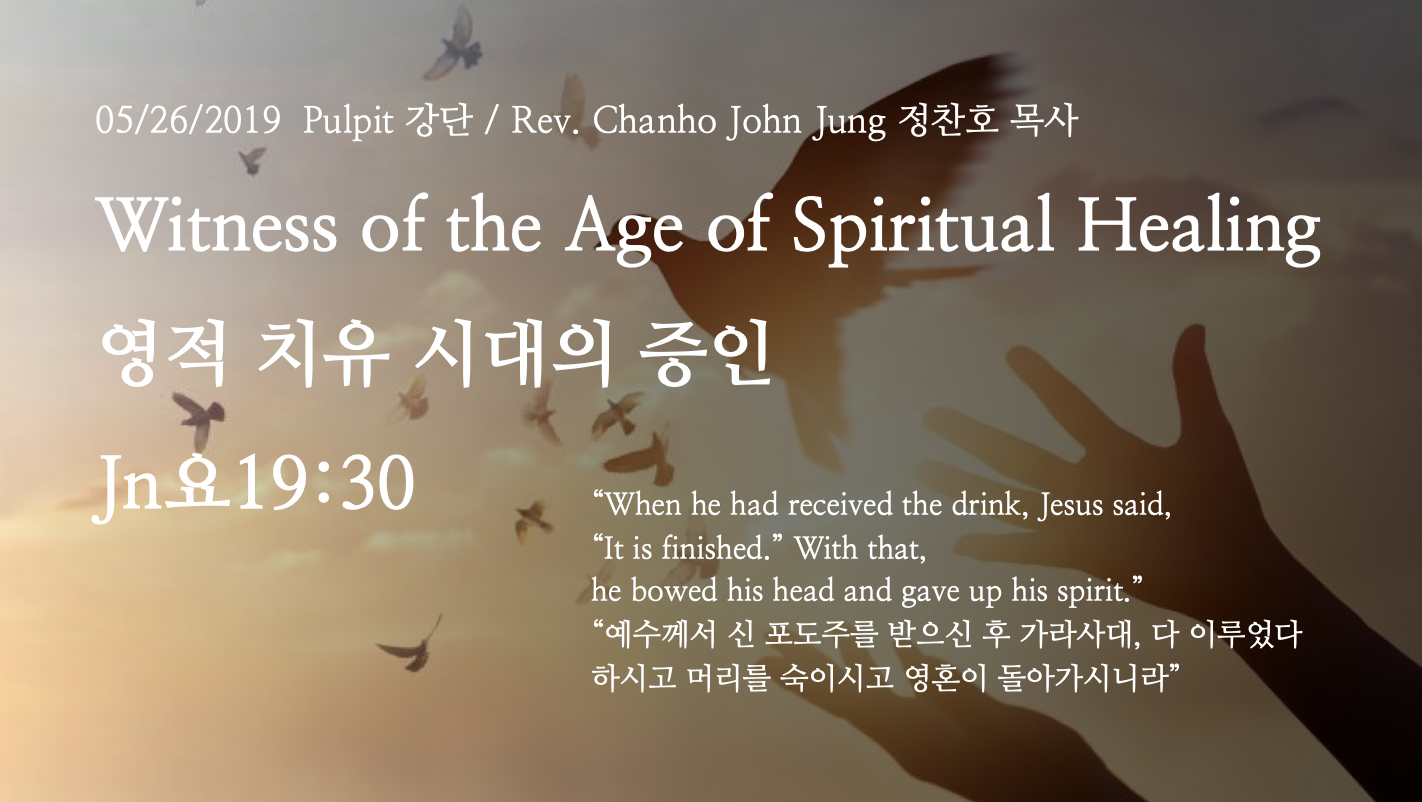 05/26/2019 Pulpit 강단 / Rev. Chanho John Jung 정찬호 목사

Witness of the Age of Spiritual Healing

영적 치유 시대의 증인

Jn요19:30

“When he had received the drink, Jesus said, “It is finished.” With that, he bowed his head and gave up his spirit.”
“예수께서 신 포도주를 받으신 후 가라사대, 다 이루었다 하시고 머리를 숙이시고 영혼이 돌아가시니라”